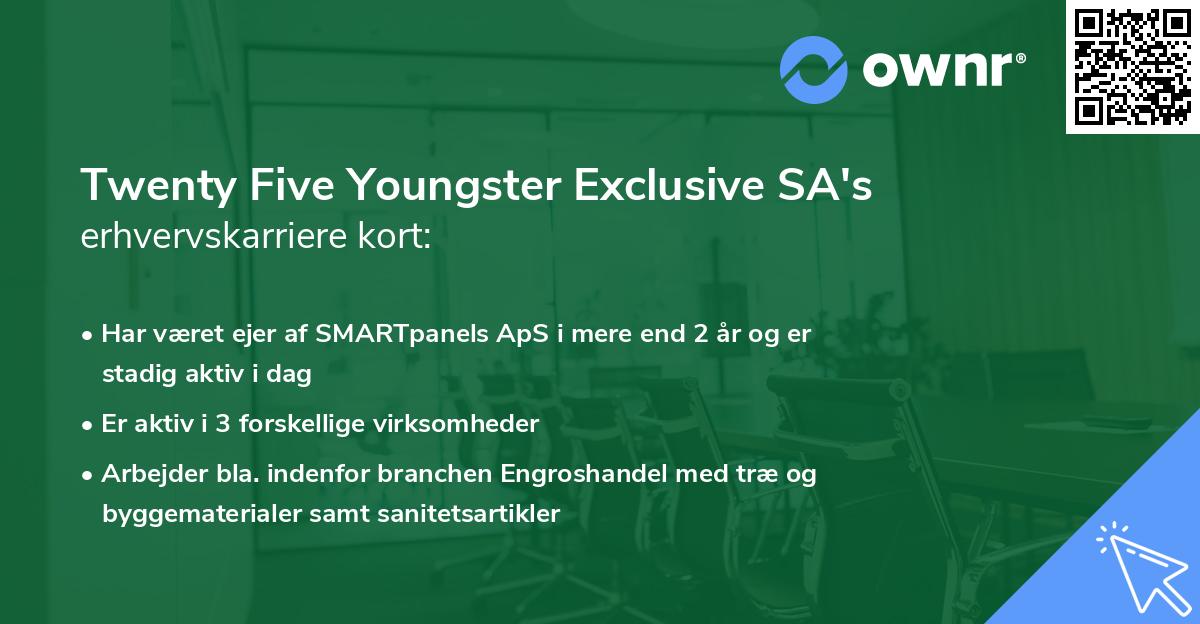 ownr®

Twenty Five Youngster Exclusive SA's erhvervskarriere kort:

• Har været ejer af SMARTpanels ApS i mere end 2 år og er stadig aktiv i dag
• Er aktiv i 3 forskellige virksomheder
• Arbejder bla. indenfor branchen Engroshandel med træ og byggematerialer samt sanitetsartikler